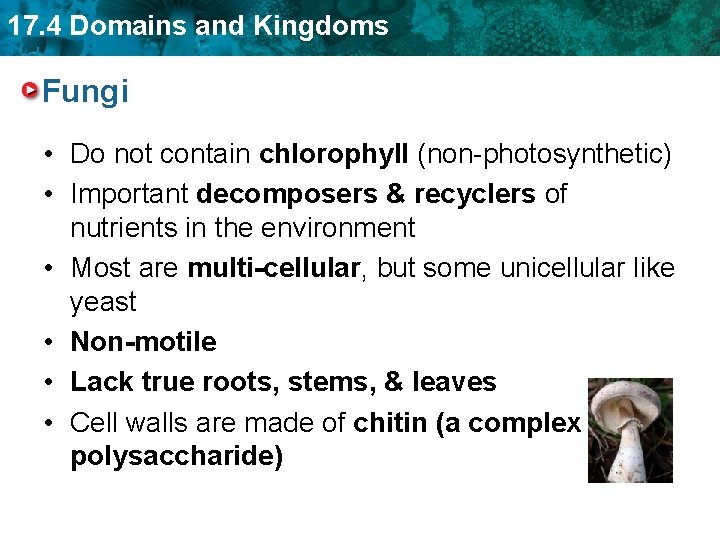 17.4 Domains and Kingdoms

Fungi

• Do not contain chlorophyll (non-photosynthetic)
• Important decomposers & recyclers of nutrients in the environment
• Most are multi-cellular, but some unicellular like yeast
• Non-motile
• Lack true roots, stems, & leaves
• Cell walls are made of chitin (a complex polysaccharide)